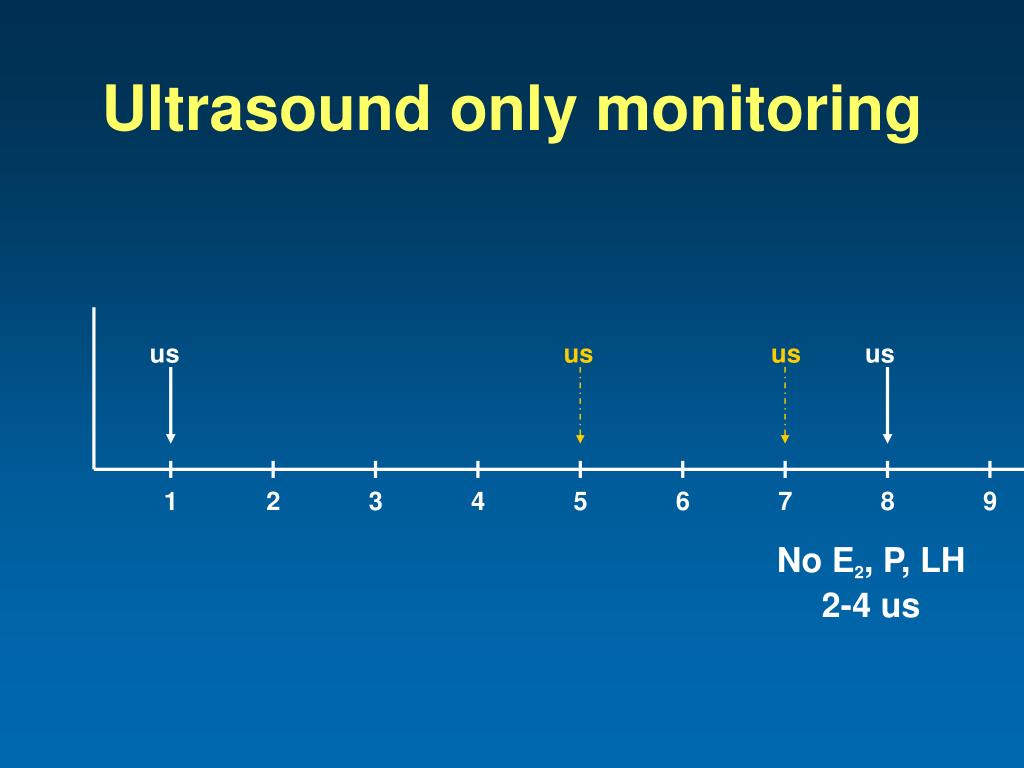 Ultrasound only monitoring

us

us

us

us

1 2 3 4 5 6 7 8 9

No $E_2$, P, LH
2-4 us